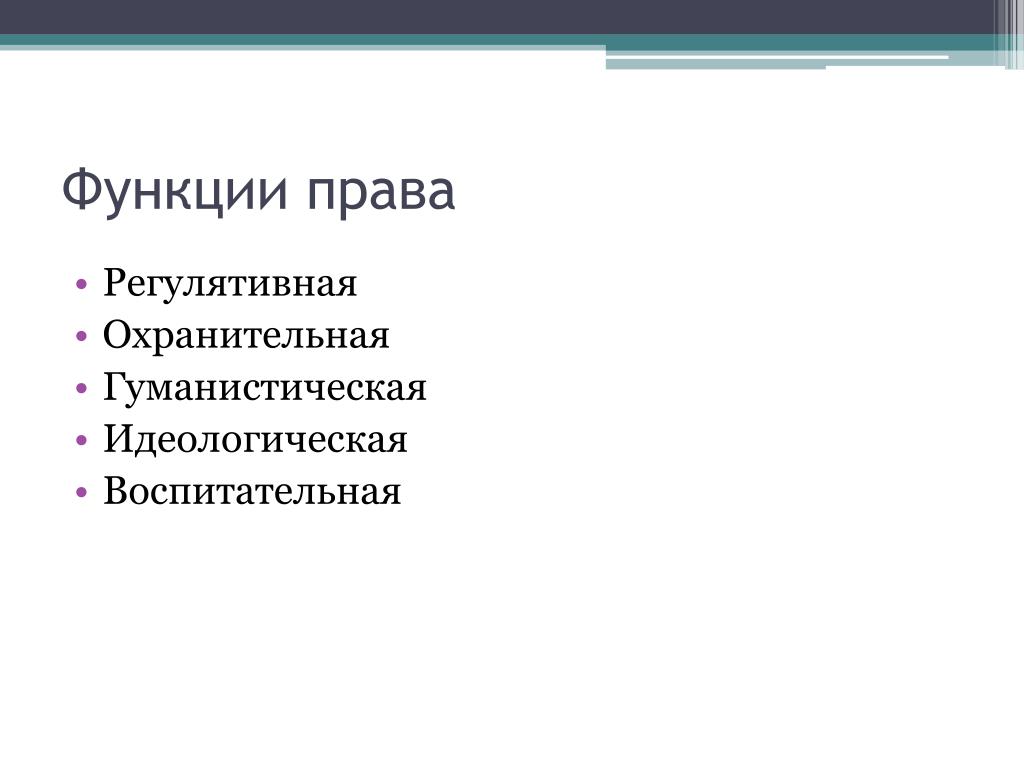 Функции права

• Регулятивная
• Охранительная
• Гуманистическая
• Идеологическая
• Воспитательная